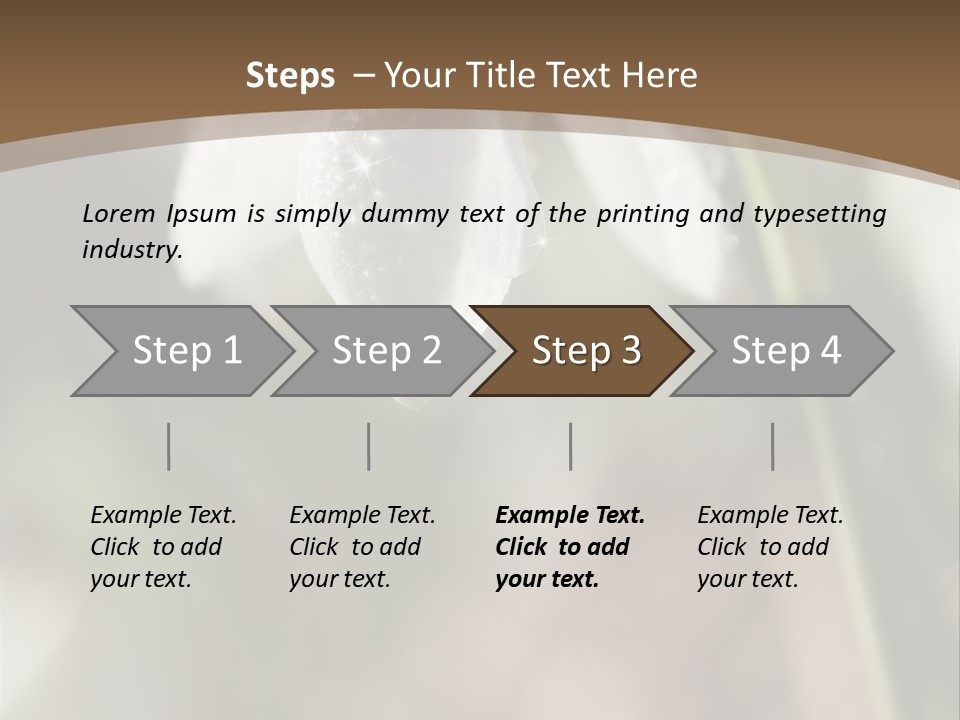 Steps – Your Title Text Here

Lorem Ipsum is simply dummy text of the printing and typesetting industry.

Step 1

Step 2

Step 3

Step 4

Example Text. Click to add your text.

Example Text. Click to add your text.

Example Text. Click to add your text.

Example Text. Click to add your text.